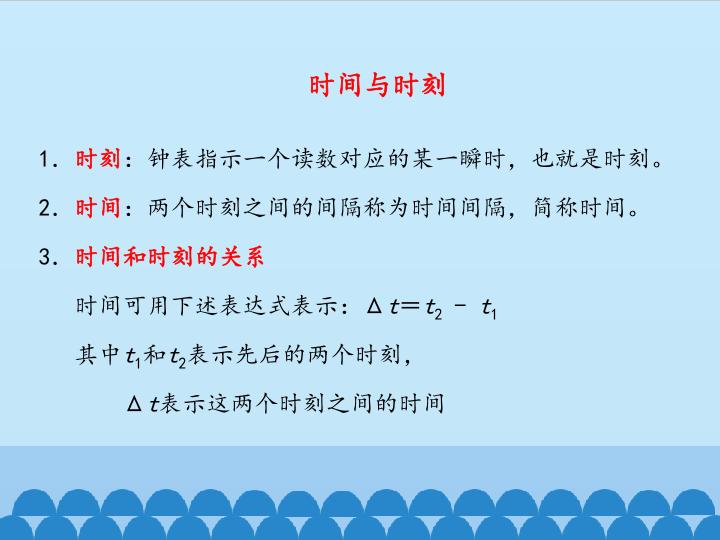 时间与时刻

1. 时刻：钟表指示一个读数对应的某一瞬时，也就是时刻。

2. 时间：两个时刻之间的间隔称为时间间隔，简称时间。

3. 时间和时刻的关系

时间可用下述表达式表示：$\Delta t = t_2 - t_1$

其中$t_1$和$t_2$表示先后的两个时刻，

$\Delta t$表示这两个时刻之间的时间